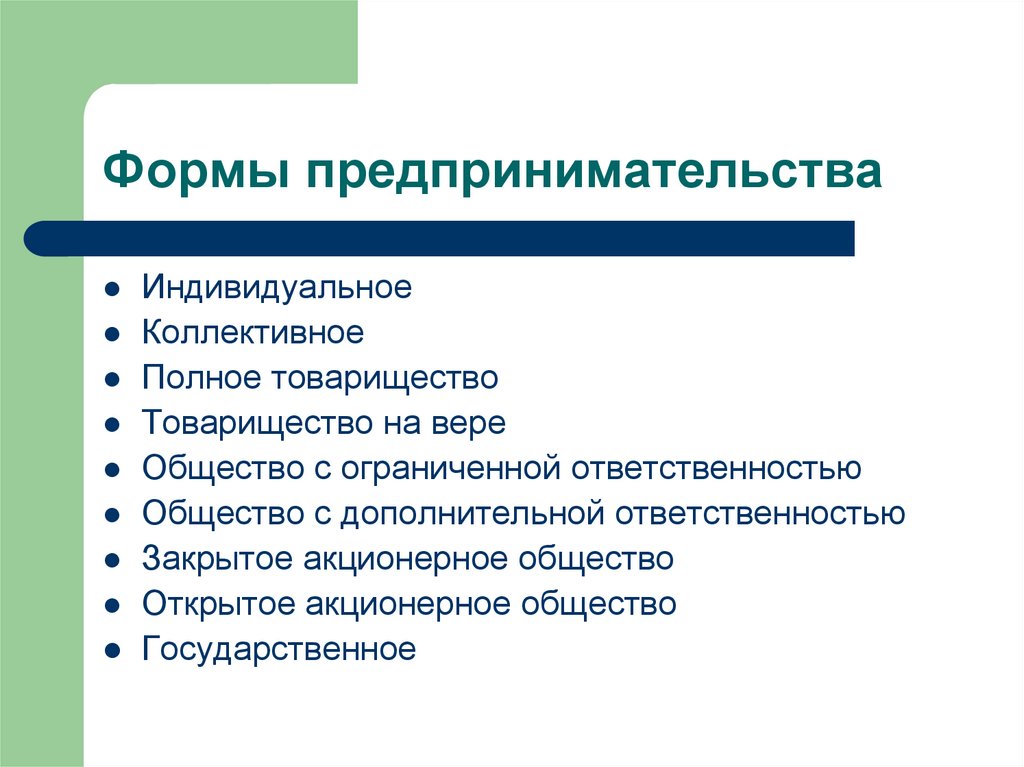 Формы предпринимательства

- Индивидуальное
- Коллективное
- Полное товарищество
- Товарищество на вере
- Общество с ограниченной ответственностью
- Общество с дополнительной ответственностью
- Закрытое акционерное общество
- Открытое акционерное общество
- Государственное